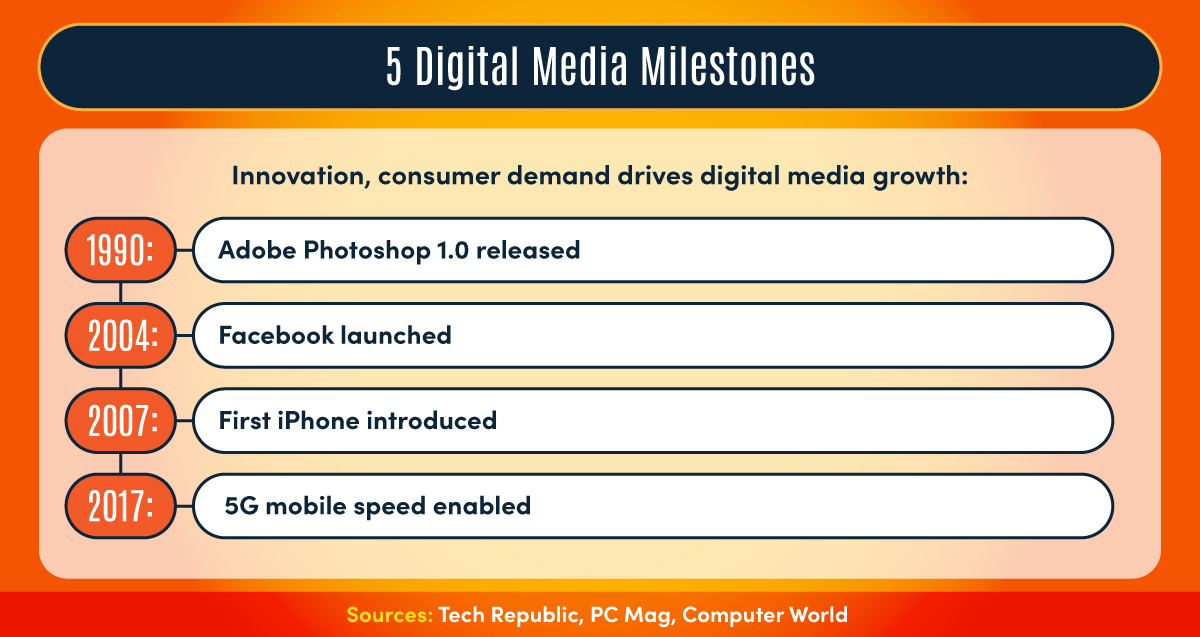 5 Digital Media Milestones

Innovation, consumer demand drives digital media growth:

1990: Adobe Photoshop 1.0 released

2004: Facebook launched

2007: First iPhone introduced

2017: 5G mobile speed enabled

Sources: Tech Republic, PC Mag, Computer World